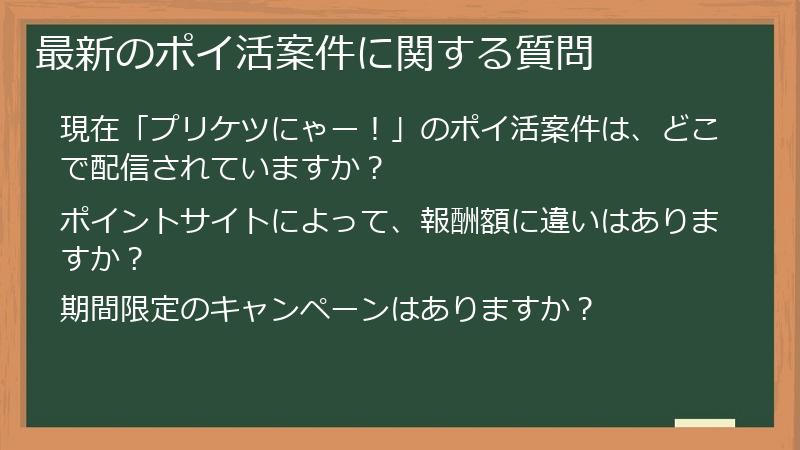 最新のポイ活案件に関する質問

現在「プリケツにゃー！」のポイ活案件は、どこで配信されていますか？

ポイントサイトによって、報酬額に違いはありますか？

期間限定のキャンペーンはありますか？